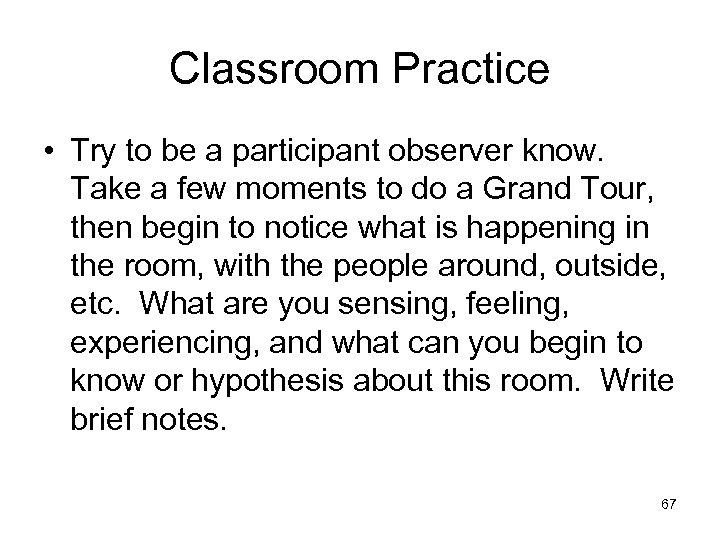 Classroom Practice

• Try to be a participant observer know. Take a few moments to do a Grand Tour, then begin to notice what is happening in the room, with the people around, outside, etc. What are you sensing, feeling, experiencing, and what can you begin to know or hypothesis about this room. Write brief notes.

67